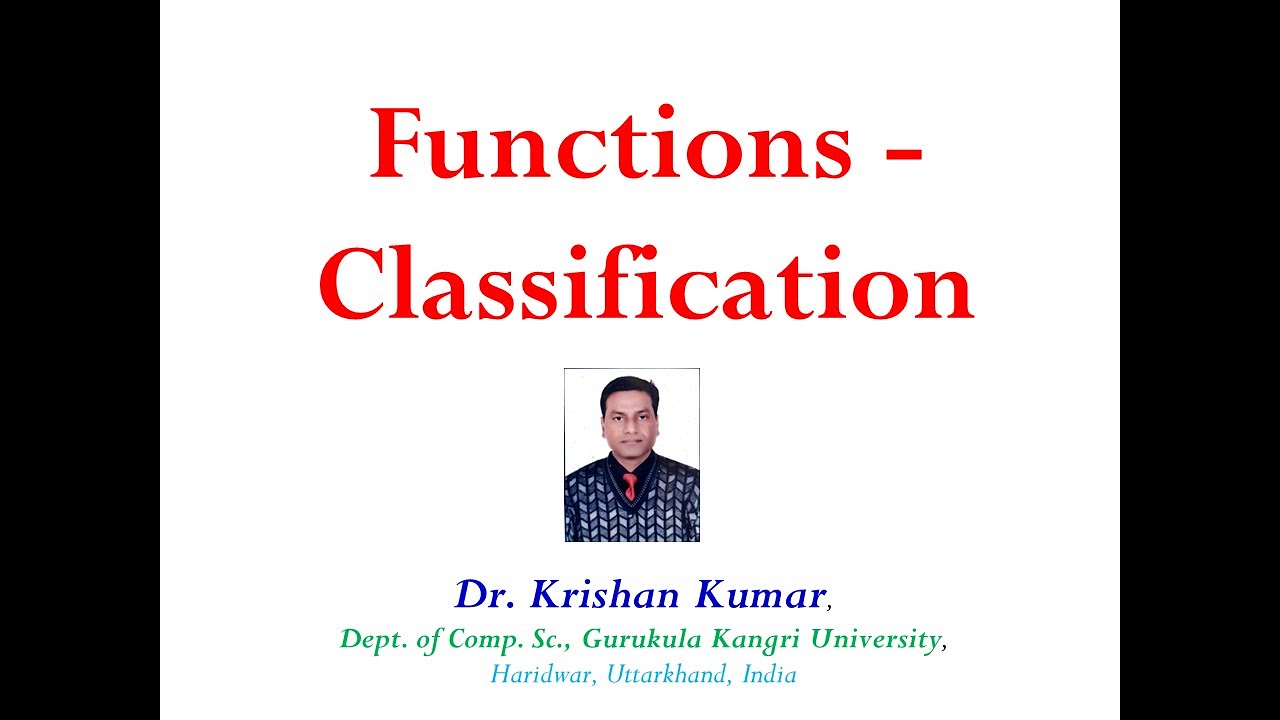 Functions - Classification

Dr. Krishan Kumar,
Dept. of Comp. Sc., Gurukula Kangri University,
Haridwar, Uttarkhand, India